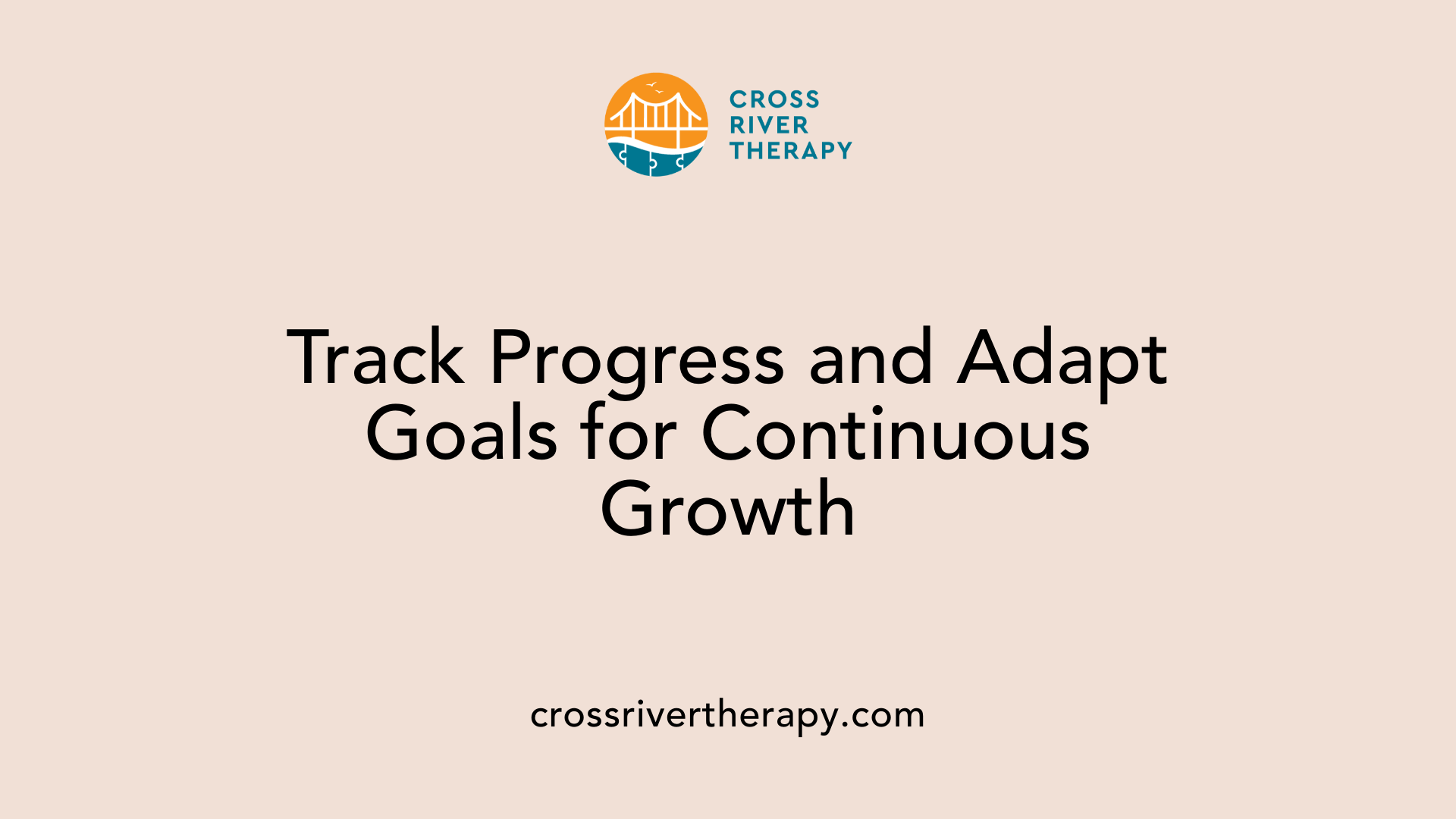 CROSS
RIVER
THERAPY

Track Progress and Adapt Goals for Continuous Growth

crossrivertherapy.com